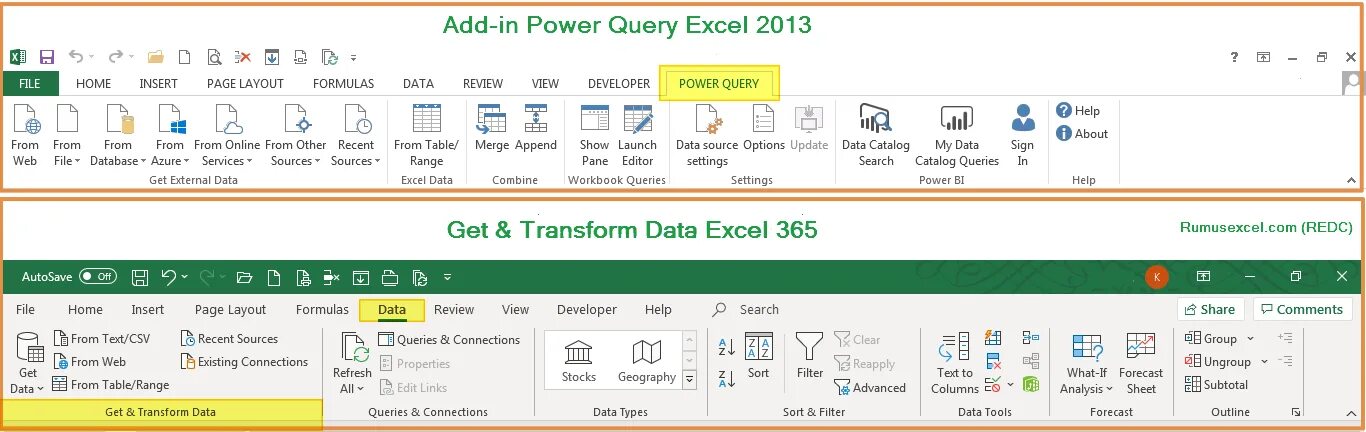 Add-in Power Query Excel 2013

FILE HOME INSERT PAGE LAYOUT FORMULAS DATA REVIEW VIEW DEVELOPER POWER QUERY

From Web From File From Database From Azure From Online Services From Other Sources Recent Sources
Get External Data

From Table/ Range
Excel Data

Merge Append
Combine

Show Pane Launch Editor
Workbook Queries

Data source settings Options Update
Settings

Data Catalog Search My Data Catalog Queries Sign In
Power BI

Help About
Help

Get & Transform Data Excel 365

Rumusexcel.com (REDC)

AutoSave Off

K

File Home Insert Page Layout Formulas Data Review View Developer Help Search

Share Comments

Get Data From Text/CSV From Web From Table/Range Recent Sources Existing Connections
Get & Transform Data

Refresh All Queries & Connections Properties Edit Links
Queries & Connections

Stocks Geography
Data Types

Sort Filter Clear Reapply Advanced
Sort & Filter

Text to Columns
Data Tools

What-If Analysis Forecast Sheet
Forecast

Group Ungroup Subtotal
Outline